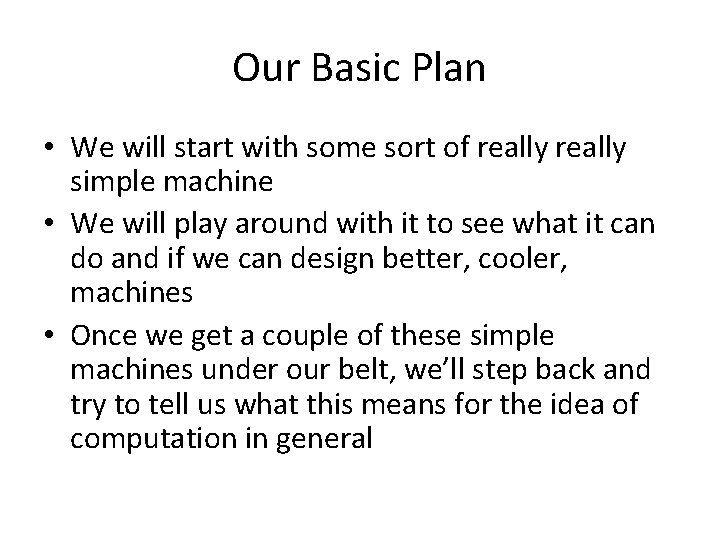 Our Basic Plan

• We will start with some sort of really really simple machine
• We will play around with it to see what it can do and if we can design better, cooler, machines
• Once we get a couple of these simple machines under our belt, we'll step back and try to tell us what this means for the idea of computation in general